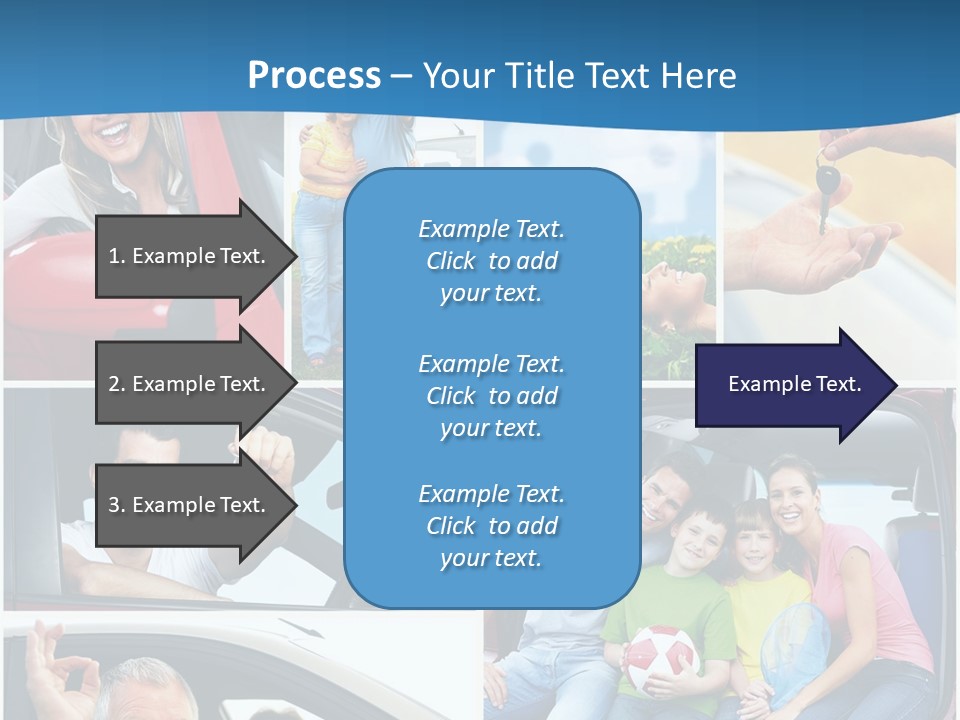 Process – Your Title Text Here

1. Example Text.

2. Example Text.

3. Example Text.

Example Text. Click to add your text.

Example Text. Click to add your text.

Example Text. Click to add your text.

Example Text.